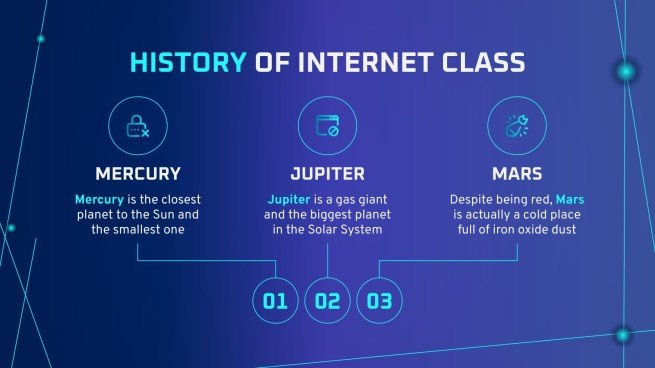 HISTORY OF INTERNET CLASS

MERCURY

Mercury is the closest planet to the Sun and the smallest one

JUPITER

Jupiter is a gas giant and the biggest planet in the Solar System

MARS

Despite being red, Mars is actually a cold place full of iron oxide dust

01

02

03